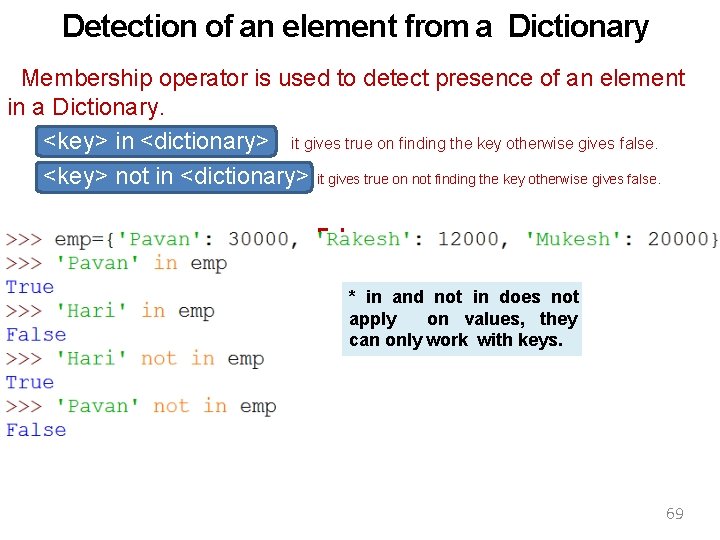 Detection of an element from a Dictionary

Membership operator is used to detect presence of an element in a Dictionary.

<key> in <dictionary> it gives true on finding the key otherwise gives false.

<key> not in <dictionary> it gives true on not finding the key otherwise gives false.

>>> emp={'Pavan': 30000, 'Rakesh': 12000, 'Mukesh': 20000}
>>> 'Pavan' in emp
True
>>> 'Hari' in emp
False
>>> 'Hari' not in emp
True
>>> 'Pavan' not in emp
False

* in and not in does not apply on values, they can only work with keys.

69